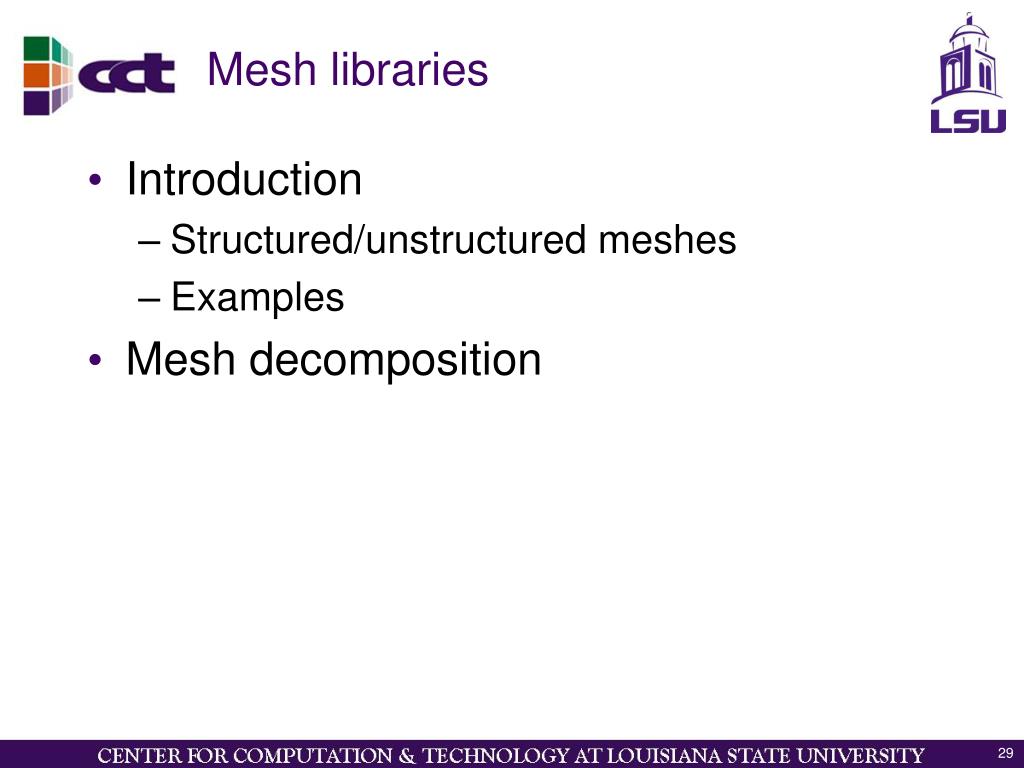 cct

Mesh libraries

LSU

• Introduction
– Structured/unstructured meshes
– Examples
• Mesh decomposition

CENTER FOR COMPUTATION & TECHNOLOGY AT LOUISIANA STATE UNIVERSITY

29